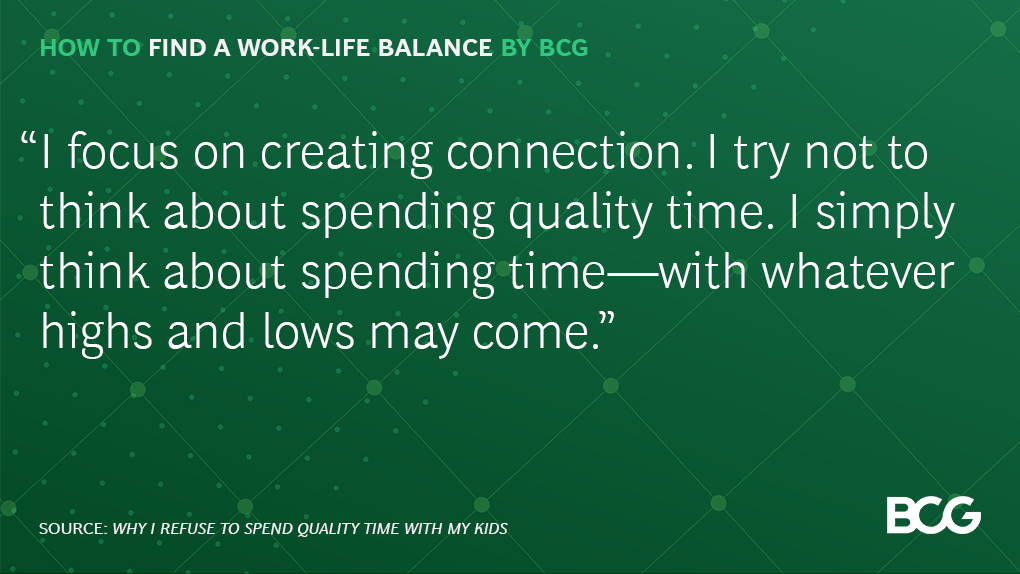 HOW TO FIND A WORK-LIFE BALANCE BY BCG

“I focus on creating connection. I try not to think about spending quality time. I simply think about spending time—with whatever highs and lows may come.”

SOURCE: WHY I REFUSE TO SPEND QUALITY TIME WITH MY KIDS

BCG